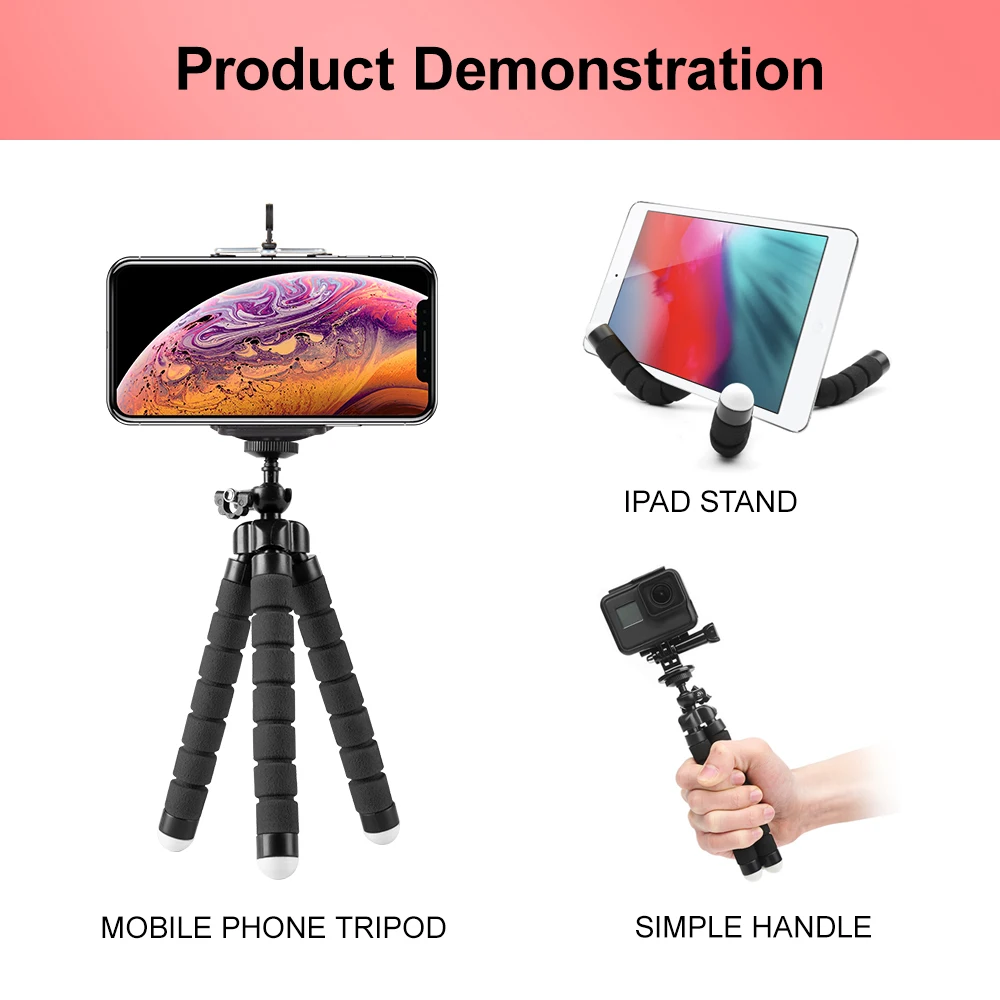 Product Demonstration

IPAD STAND

MOBILE PHONE TRIPOD

SIMPLE HANDLE